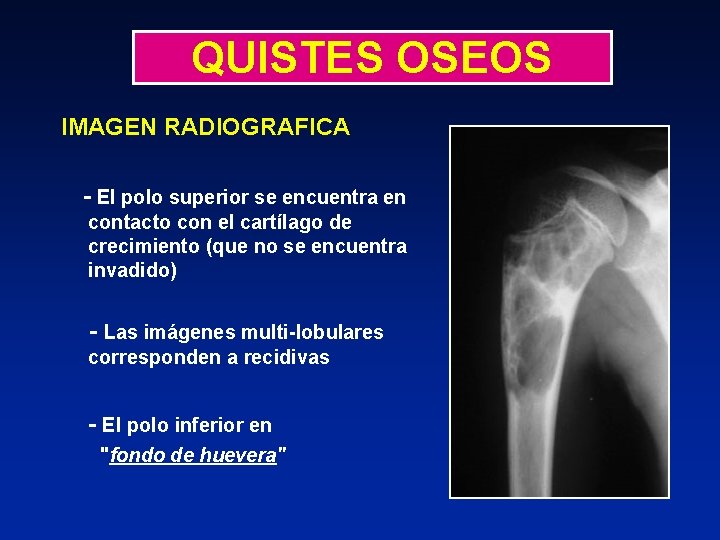 QUISTES OSEOS

IMAGEN RADIOGRAFICA

- El polo superior se encuentra en contacto con el cartílago de crecimiento (que no se encuentra invadido)

- Las imágenes multi-lobulares corresponden a recidivas

- El polo inferior en "fondo de huevera"